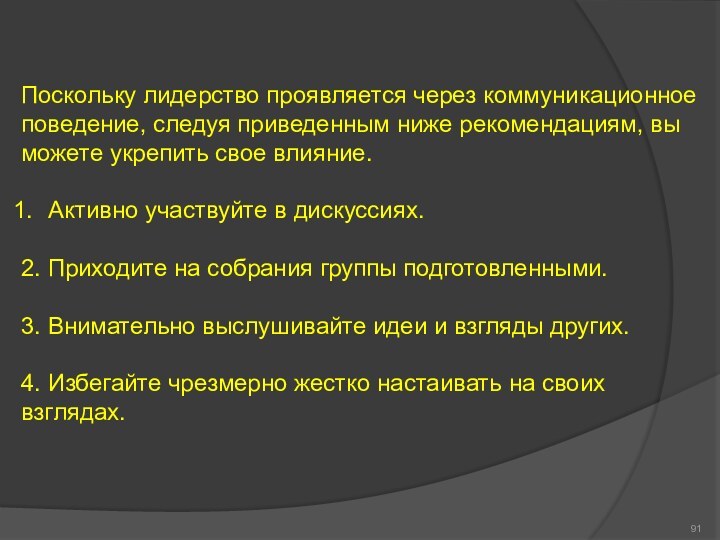 Поскольку лидерство проявляется через коммуникационное поведение, следуя приведенным ниже рекомендациям, вы можете укрепить свое влияние.

1. Активно участвуйте в дискуссиях.

2. Приходите на собрания группы подготовленными.

3. Внимательно выслушивайте идеи и взгляды других.

4. Избегайте чрезмерно жестко настаивать на своих взглядах.

91